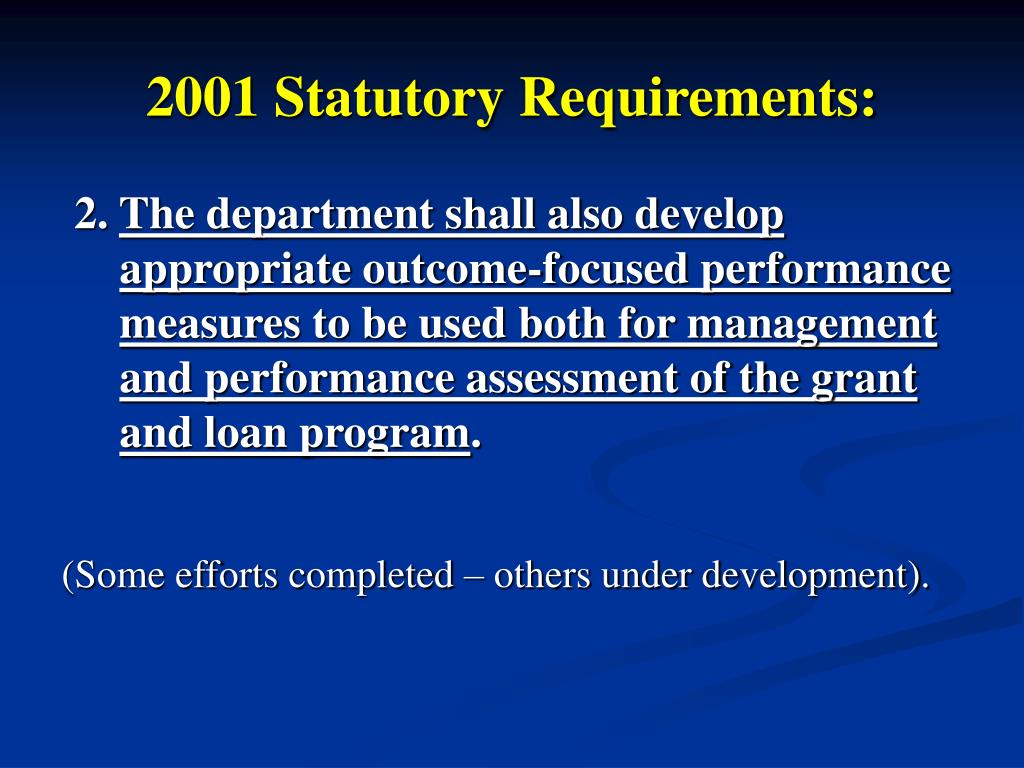 2001 Statutory Requirements:

2. The department shall also develop appropriate outcome-focused performance measures to be used both for management and performance assessment of the grant and loan program.

(Some efforts completed – others under development).